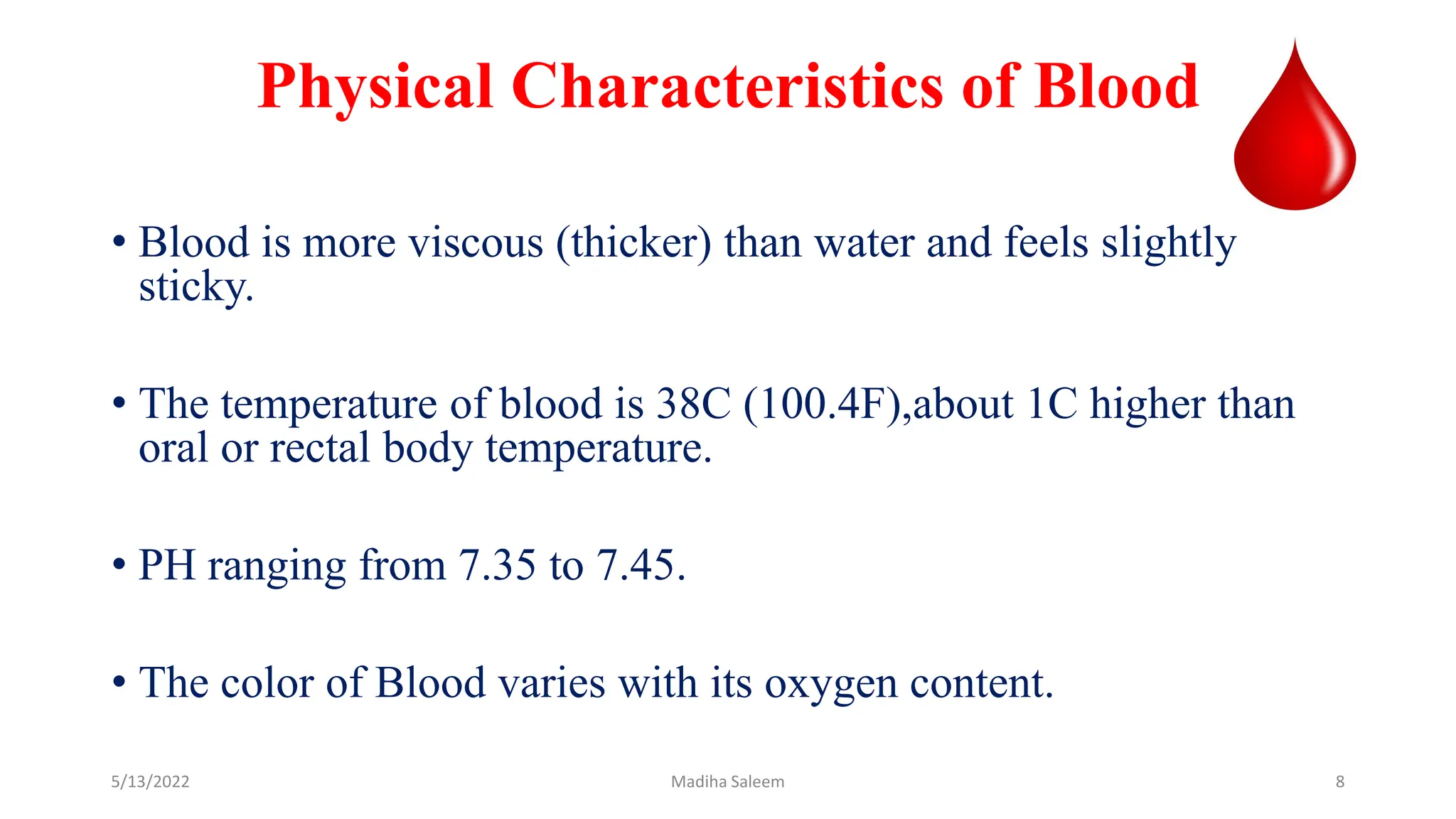 Physical Characteristics of Blood

• Blood is more viscous (thicker) than water and feels slightly sticky.

• The temperature of blood is 38C (100.4F),about 1C higher than oral or rectal body temperature.

• PH ranging from 7.35 to 7.45.

• The color of Blood varies with its oxygen content.

5/13/2022

Madiha Saleem

8